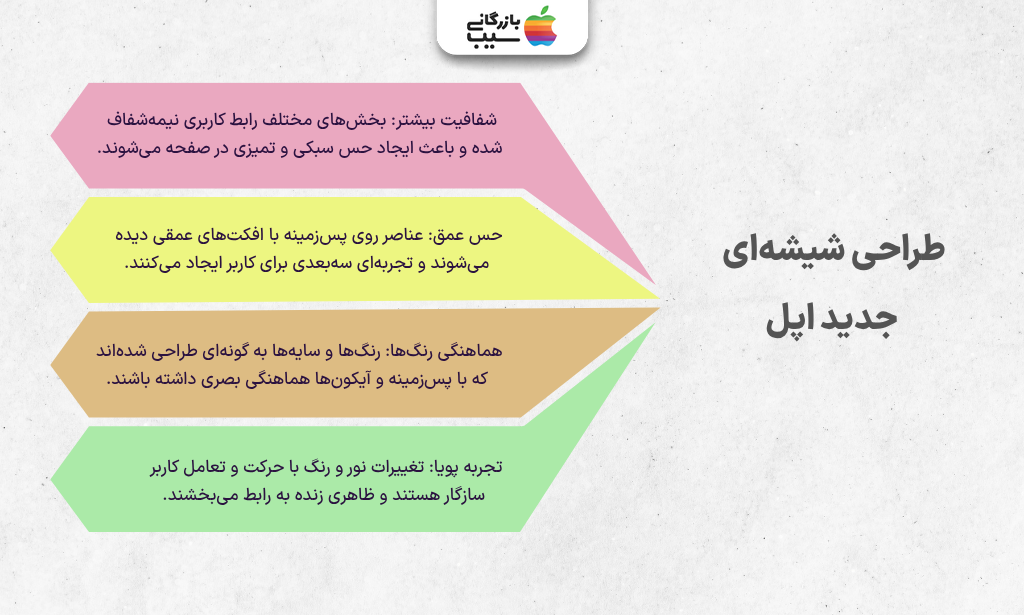 بازرگانی سیب

طراحی شیشه‌ای جدید اپل

شفافیت بیشتر: بخش‌های مختلف رابط کاربری نیمه‌شفاف شده و باعث ایجاد حس سبکی و تمیزی در صفحه می‌شوند.

حس عمق: عناصر روی پس‌زمینه با افکت‌های عمقی دیده می‌شوند و تجربه‌ای سه‌بعدی برای کاربر ایجاد می‌کنند.

هماهنگی رنگ‌ها: رنگ‌ها و سایه‌ها به گونه‌ای طراحی شده‌اند که با پس‌زمینه و آیکون‌ها هماهنگی بصری داشته باشند.

تجربه پویا: تغییرات نور و رنگ با حرکت و تعامل کاربر سازگار هستند و ظاهری زنده به رابط می‌بخشند.